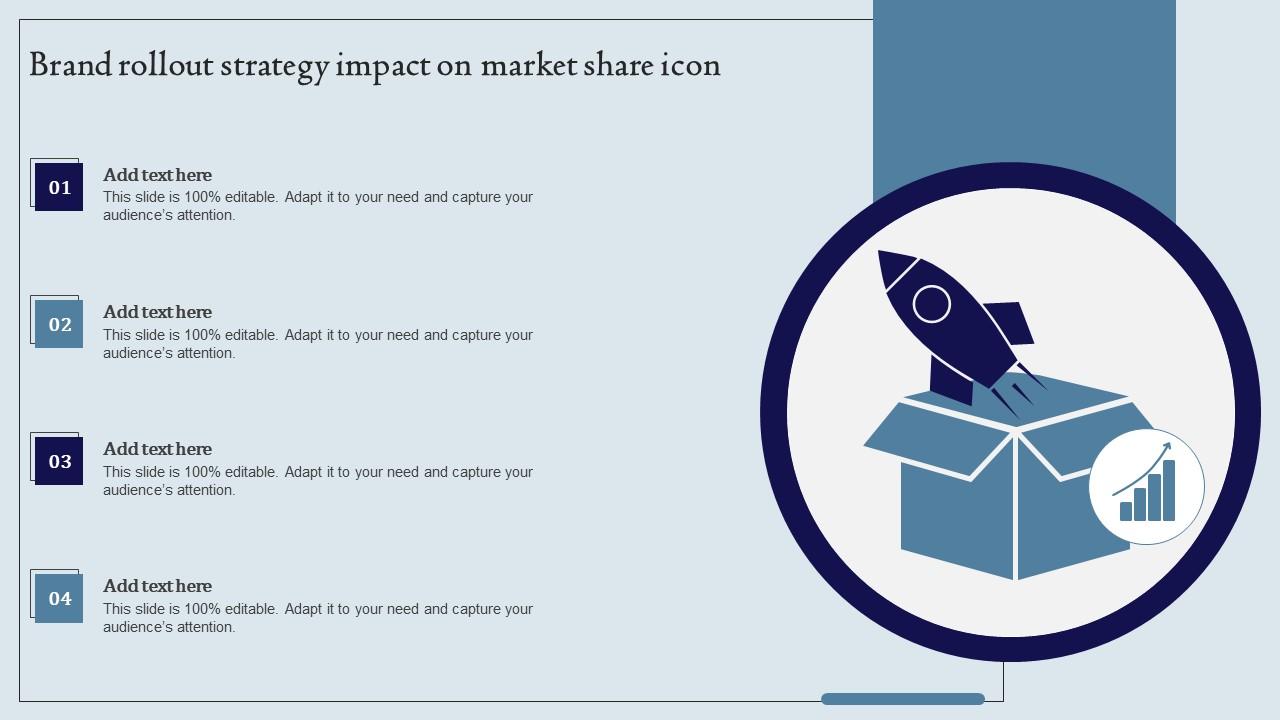 Brand rollout strategy impact on market share icon

01
Add text here
This slide is 100% editable. Adapt it to your need and capture your audience's attention.

02
Add text here
This slide is 100% editable. Adapt it to your need and capture your audience's attention.

03
Add text here
This slide is 100% editable. Adapt it to your need and capture your audience's attention.

04
Add text here
This slide is 100% editable. Adapt it to your need and capture your audience's attention.